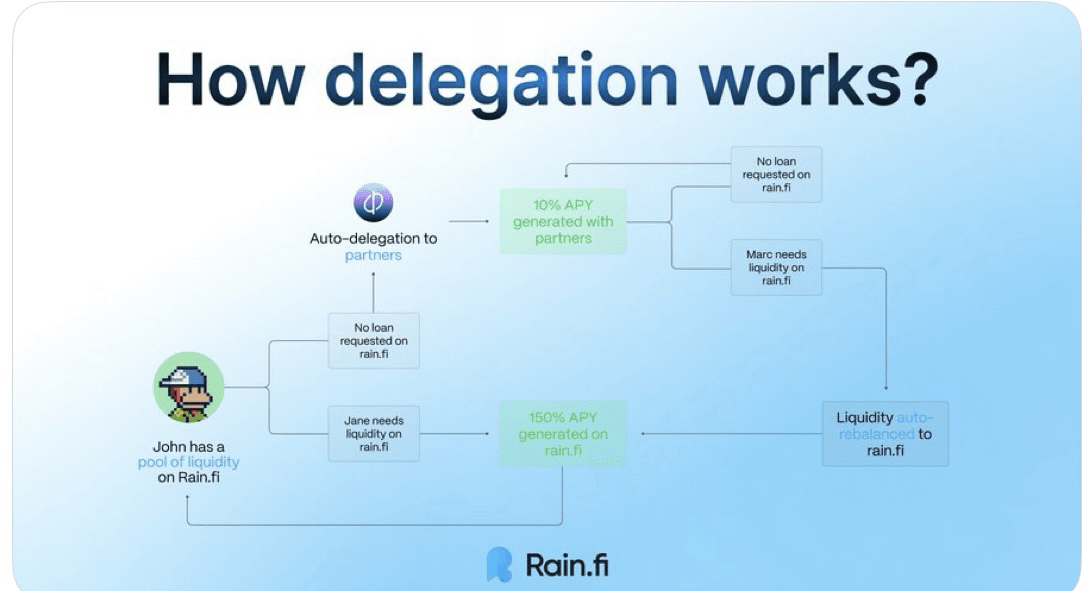 How delegation works?

Auto-delegation to partners

10% APY generated with partners

No loan requested on rain.fi

Marc needs liquidity on rain.fi

No loan requested on rain.fi

Jane needs liquidity on rain.fi

John has a pool of liquidity on Rain.fi

150% APY generated on rain.fi

Liquidity auto-rebalanced to rain.fi

Rain.fi